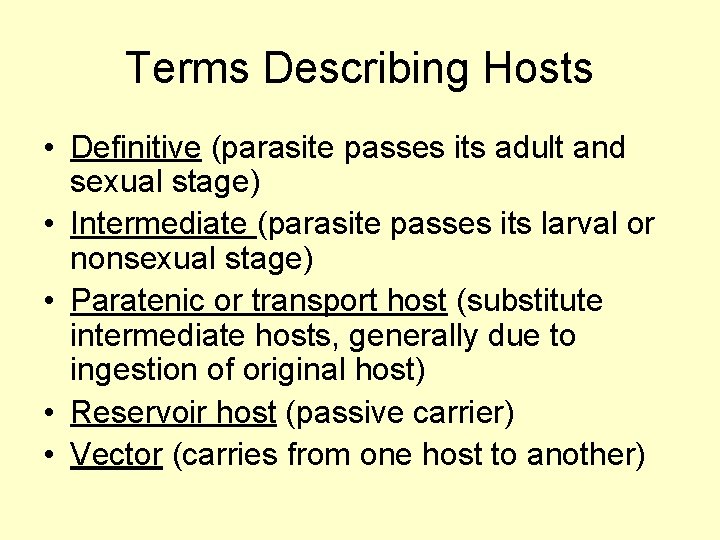 Terms Describing Hosts

• Definitive (parasite passes its adult and sexual stage)
• Intermediate (parasite passes its larval or nonsexual stage)
• Paratenic or transport host (substitute intermediate hosts, generally due to ingestion of original host)
• Reservoir host (passive carrier)
• Vector (carries from one host to another)